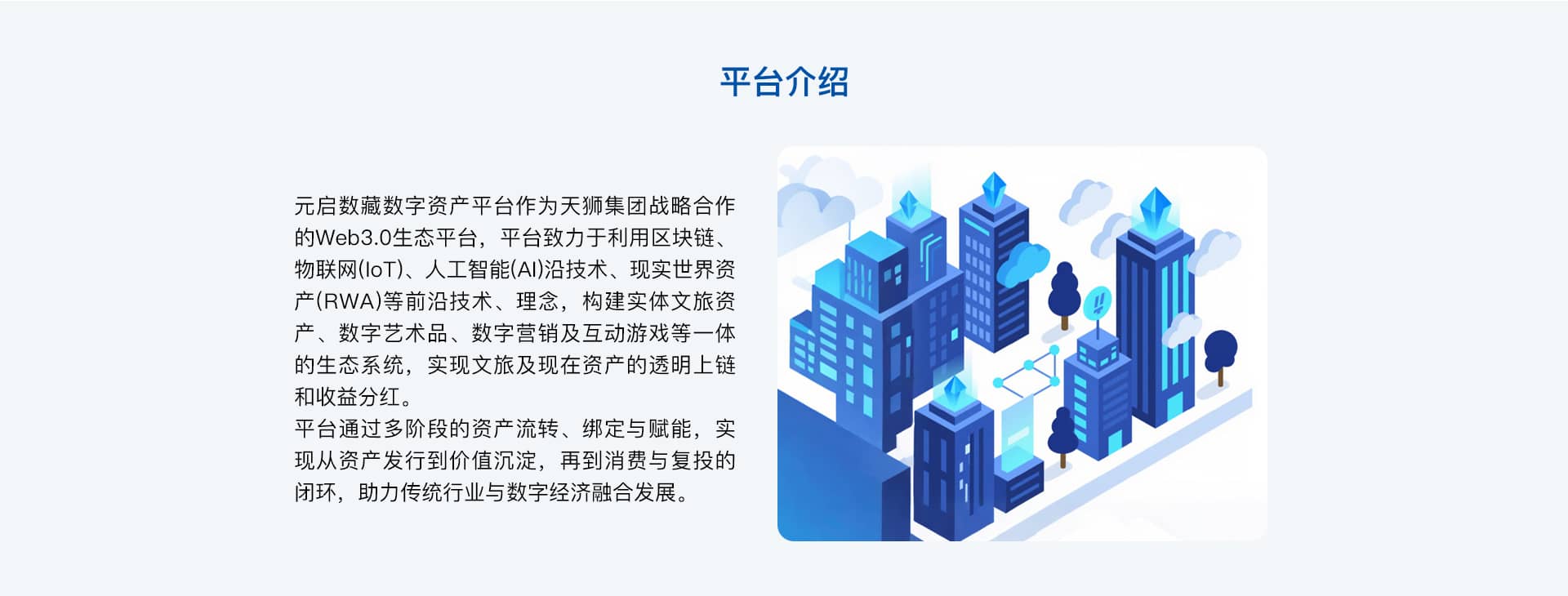 平台介绍

元启数藏数字资产平台作为天狮集团战略合作的Web3.0生态平台，平台致力于利用区块链、物联网(IoT)、人工智能(AI)沿技术、现实世界资产(RWA)等前沿技术、理念，构建实体文旅资产、数字艺术品、数字营销及互动游戏等一体的生态系统，实现文旅及现在资产的透明上链和收益分红。
平台通过多阶段的资产流转、绑定与赋能，实现从资产发行到价值沉淀，再到消费与复投的闭环，助力传统行业与数字经济融合发展。